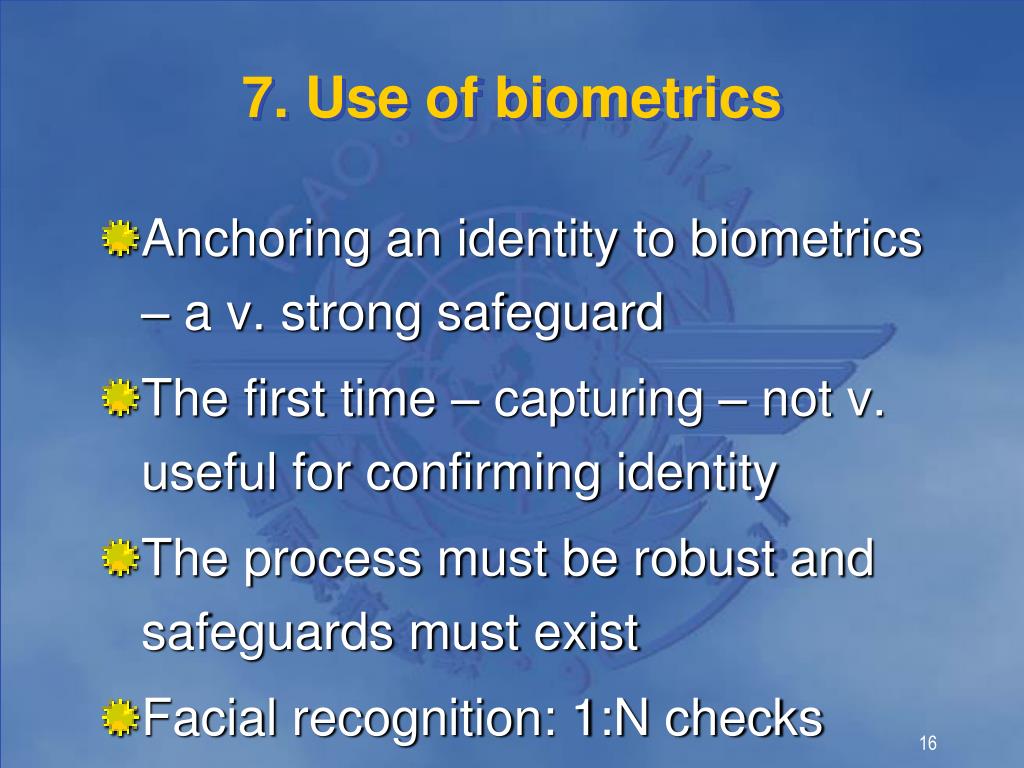 7. Use of biometrics

Anchoring an identity to biometrics – a v. strong safeguard

The first time – capturing – not v. useful for confirming identity

The process must be robust and safeguards must exist

Facial recognition: 1:N checks

16